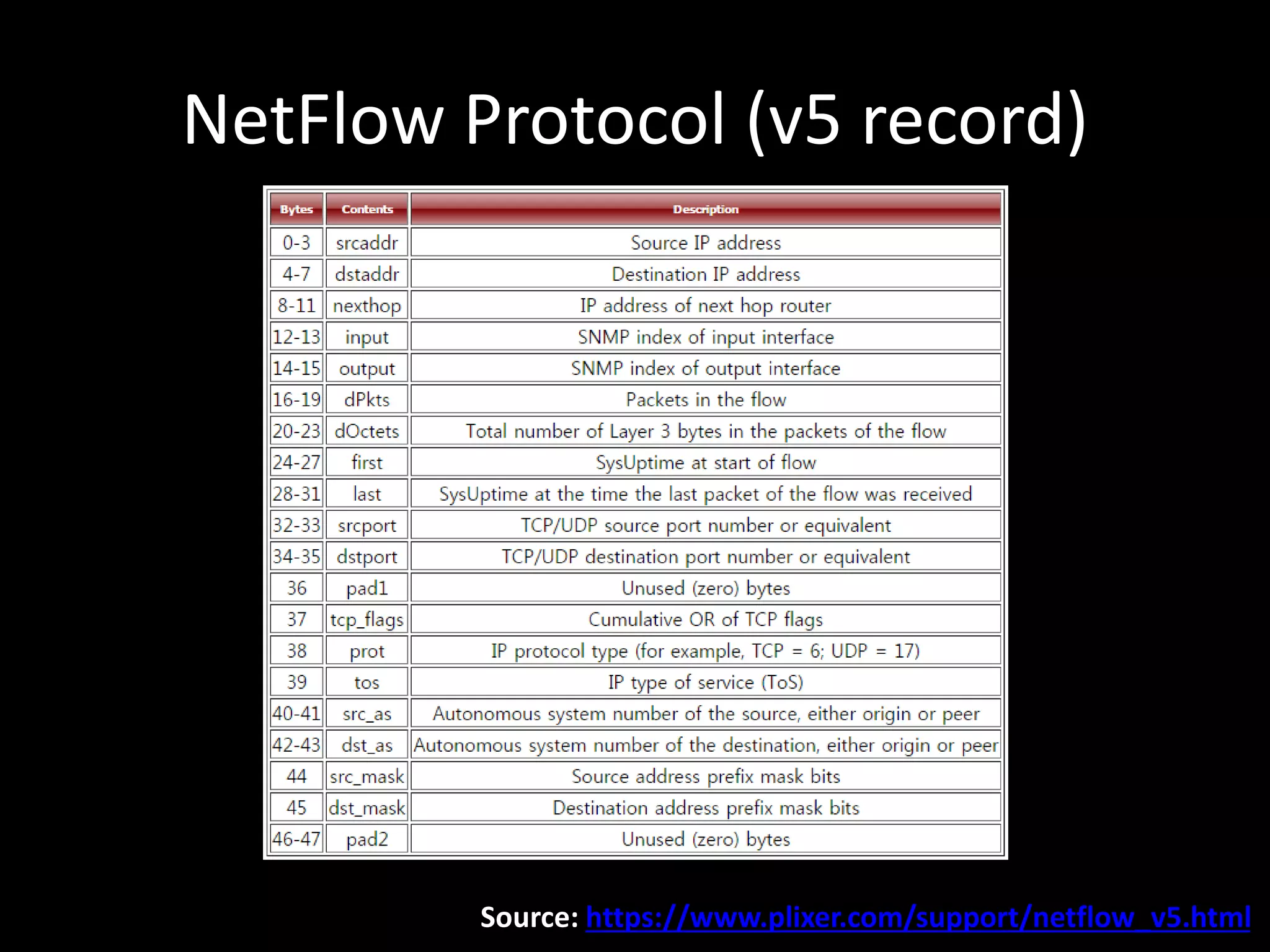 NetFlow Protocol (v5 record)

| Bytes | Contents | Description |
|---|---|---|
| 0-3 | srcaddr | Source IP address |
| 4-7 | dstaddr | Destination IP address |
| 8-11 | nexthop | IP address of next hop router |
| 12-13 | input | SNMP index of input interface |
| 14-15 | output | SNMP index of output interface |
| 16-19 | dPkts | Packets in the flow |
| 20-23 | dOctets | Total number of Layer 3 bytes in the packets of the flow |
| 24-27 | first | SysUptime at start of flow |
| 28-31 | last | SysUptime at the time the last packet of the flow was received |
| 32-33 | srcport | TCP/UDP source port number or equivalent |
| 34-35 | dstport | TCP/UDP destination port number or equivalent |
| 36 | pad1 | Unused (zero) bytes |
| 37 | tcp_flags | Cumulative OR of TCP flags |
| 38 | prot | IP protocol type (for example, TCP = 6; UDP = 17) |
| 39 | tos | IP type of service (ToS) |
| 40-41 | src_as | Autonomous system number of the source, either origin or peer |
| 42-43 | dst_as | Autonomous system number of the destination, either origin or peer |
| 44 | src_mask | Source address prefix mask bits |
| 45 | dst_mask | Destination address prefix mask bits |
| 46-47 | pad2 | Unused (zero) bytes |

Source: https://www.plixer.com/support/netflow_v5.html